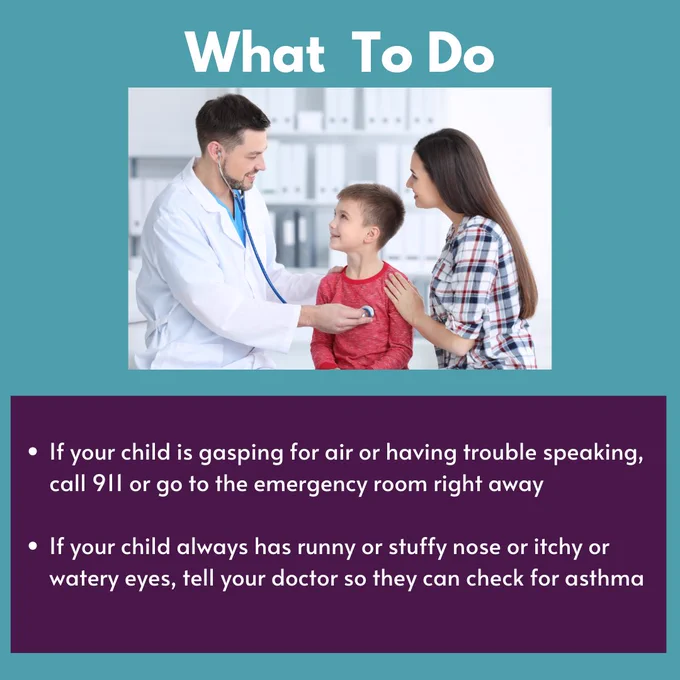 What To Do

• If your child is gasping for air or having trouble speaking, call 911 or go to the emergency room right away

• If your child always has runny or stuffy nose or itchy or watery eyes, tell your doctor so they can check for asthma